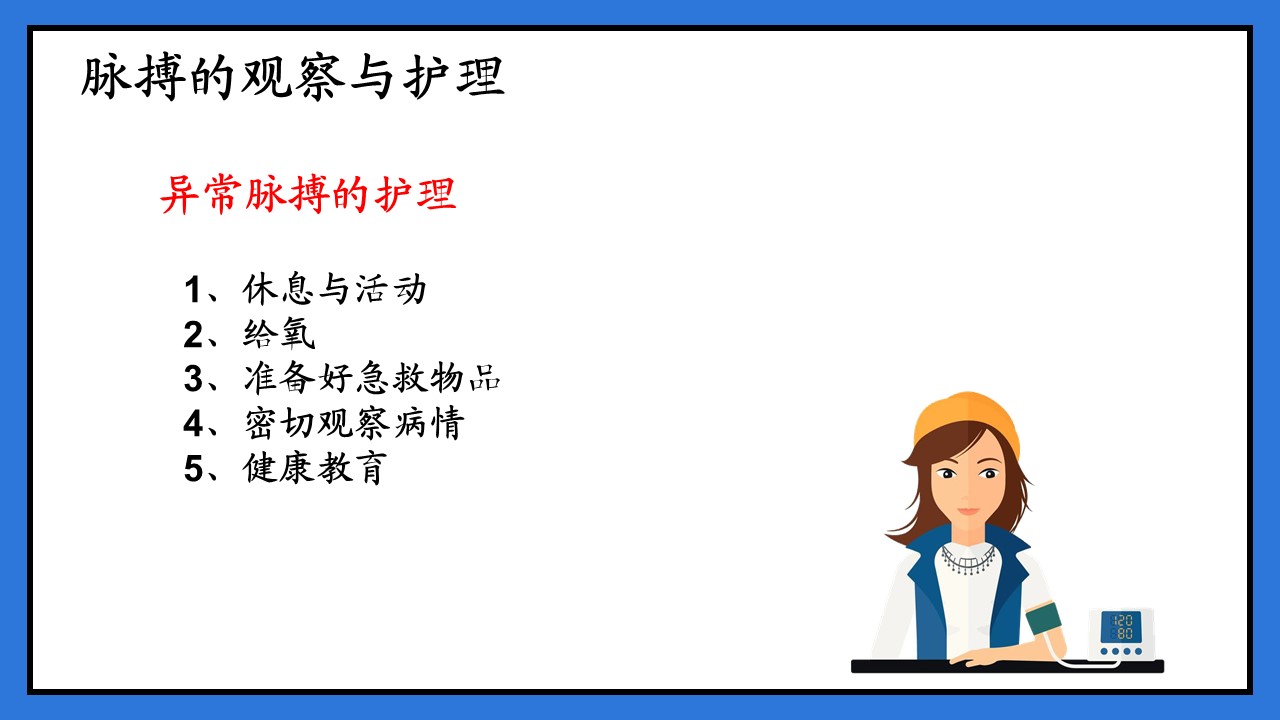 脉搏的观察与护理

异常脉搏的护理

1、休息与活动
2、给氧
3、准备好急救物品
4、密切观察病情
5、健康教育

120
80